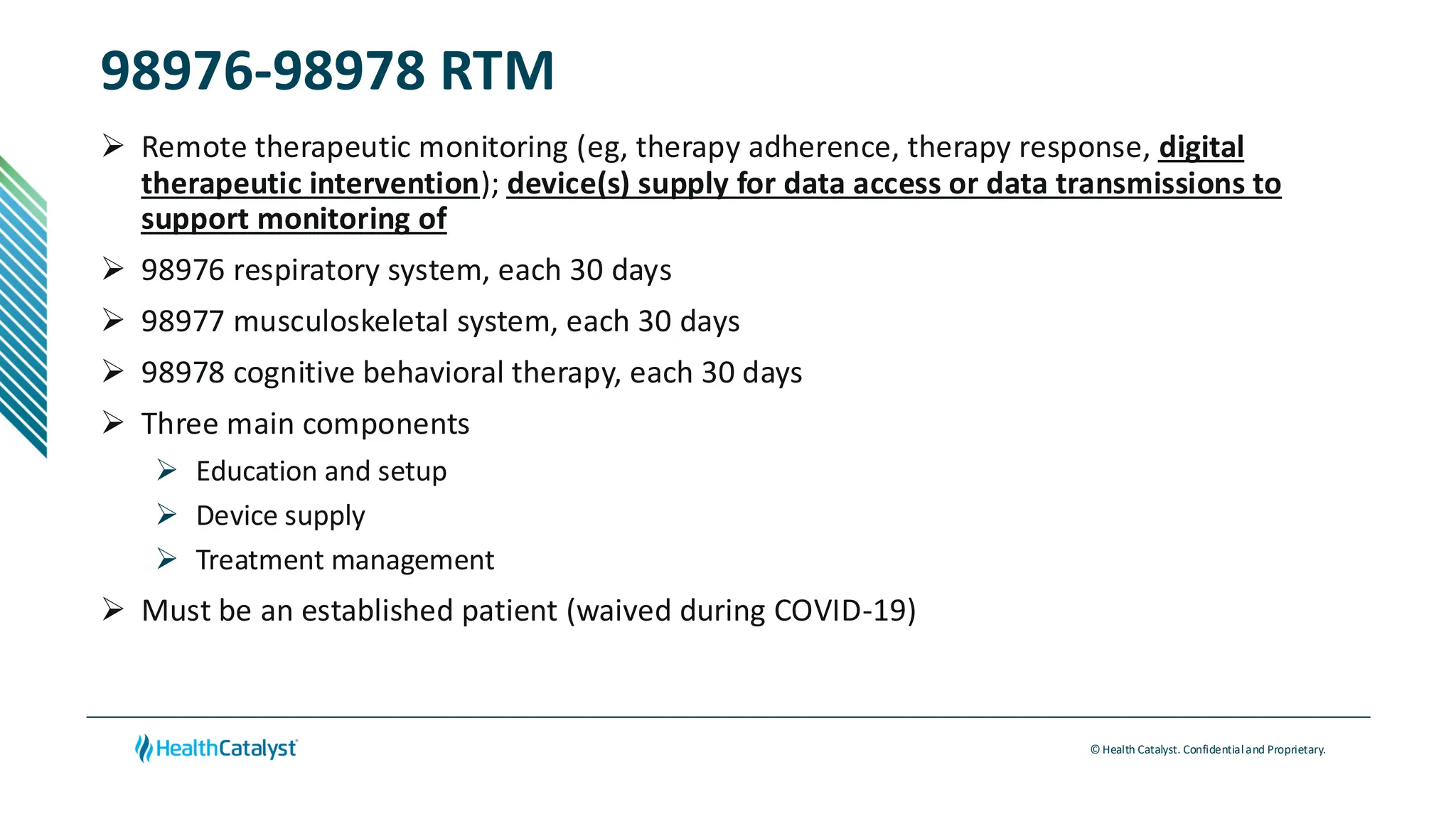 98976-98978 RTM

➢ Remote therapeutic monitoring (eg, therapy adherence, therapy response, digital therapeutic intervention); device(s) supply for data access or data transmissions to support monitoring of

➢ 98976 respiratory system, each 30 days

➢ 98977 musculoskeletal system, each 30 days

➢ 98978 cognitive behavioral therapy, each 30 days

➢ Three main components

➢ Education and setup

➢ Device supply

➢ Treatment management

➢ Must be an established patient (waived during COVID-19)

HealthCatalyst

© Health Catalyst. Confidential and Proprietary.